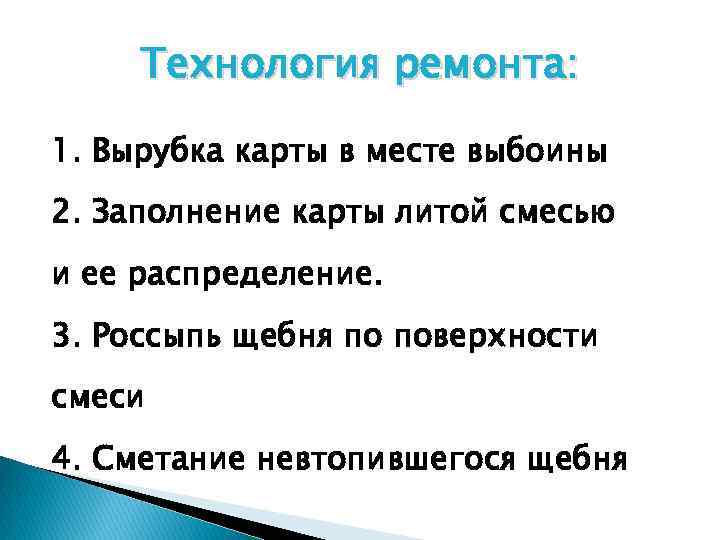 Технология ремонта:

1. Вырубка карты в месте выбоины

2. Заполнение карты литой смесью и ее распределение.

3. Россыпь щебня по поверхности смеси

4. Сметание невтопившегося щебня